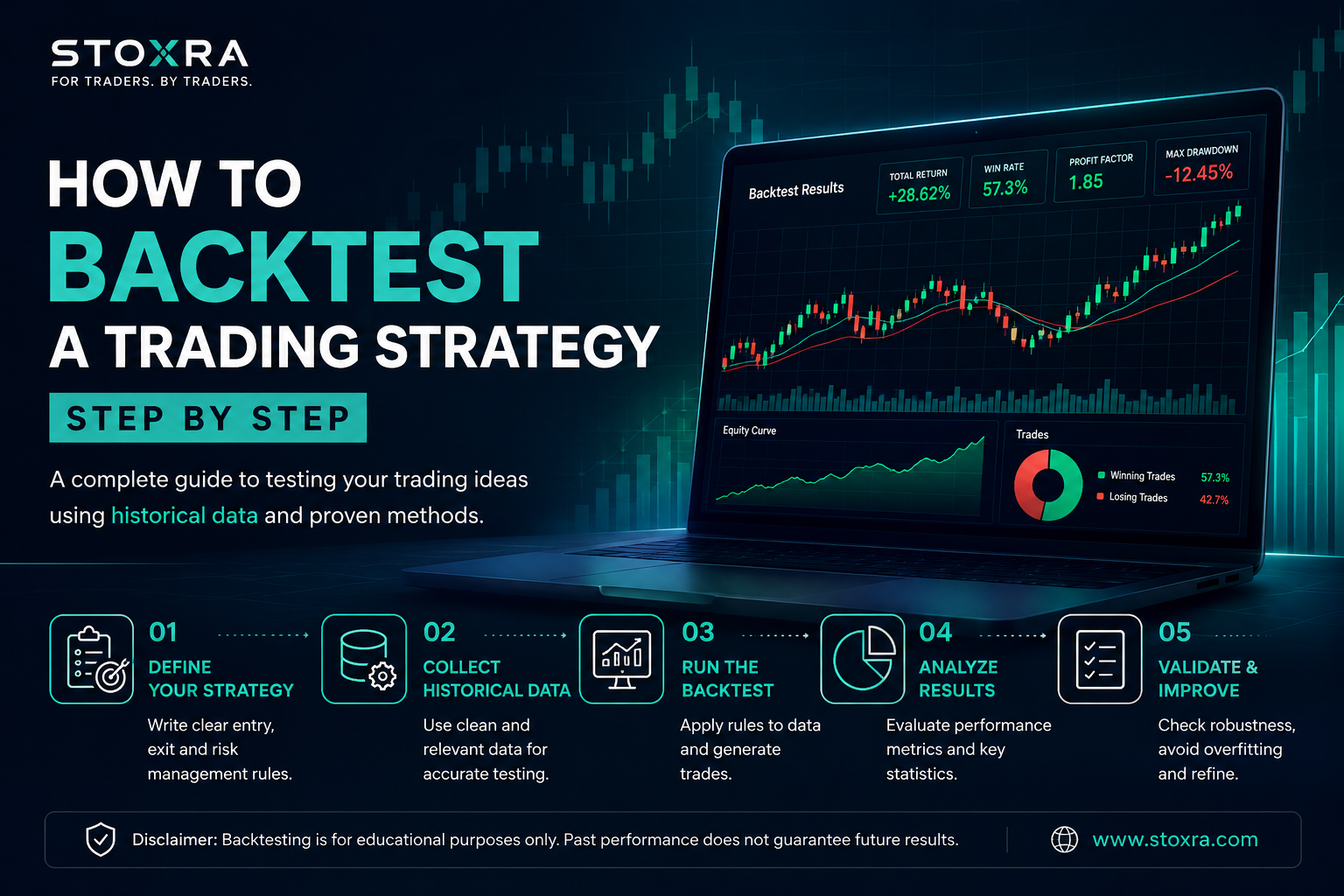 STOXRA
FOR TRADERS. BY TRADERS.

HOW TO
BACKTEST
A TRADING STRATEGY
STEP BY STEP

A complete guide to testing your trading ideas using historical data and proven methods.

Backtest Results

TOTAL RETURN
+28.62%

WIN RATE
57.3%

PROFIT FACTOR
1.85

MAX DRAWDOWN
-12.45%

Equity Curve

Trades

Winning Trades 57.3%
Losing Trades 42.7%

01
DEFINE YOUR STRATEGY
Write clear entry, exit and risk management rules.

02
COLLECT HISTORICAL DATA
Use clean and relevant data for accurate testing.

03
RUN THE BACKTEST
Apply rules to data and generate trades.

04
ANALYZE RESULTS
Evaluate performance metrics and key statistics.

05
VALIDATE & IMPROVE
Check robustness, avoid overfitting and refine.

Disclaimer: Backtesting is for educational purposes only. Past performance does not guarantee future results.

www.stoxra.com